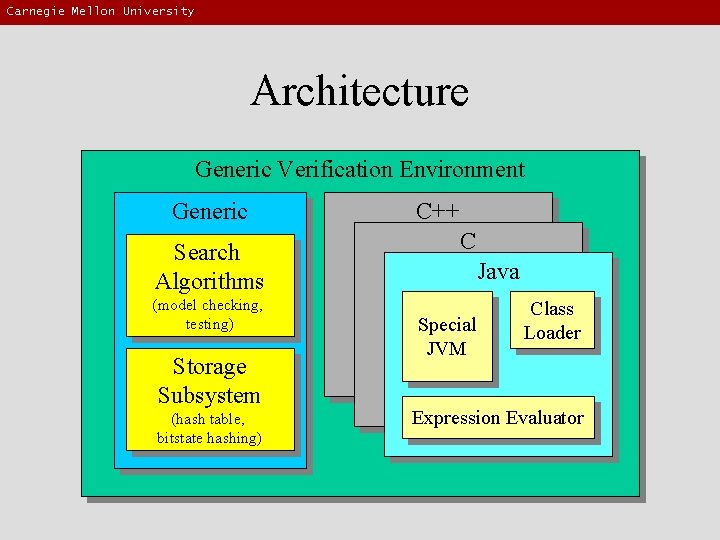 Carnegie Mellon University

Architecture

Generic Verification Environment

Generic

Search Algorithms (model checking, testing)

Storage Subsystem (hash table, bitstate hashing)

C++

C

Java

Special JVM

Class Loader

Expression Evaluator